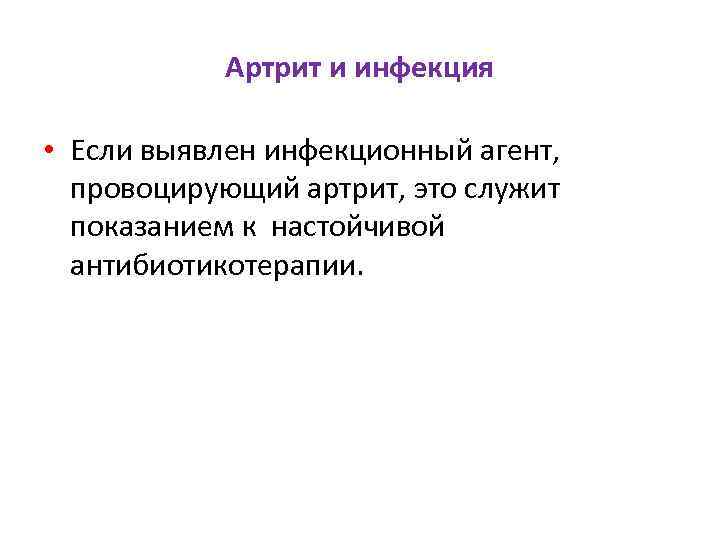 Артрит и инфекция

• Если выявлен инфекционный агент, провоцирующий артрит, это служит показанием к настойчивой антибиотикотерапии.